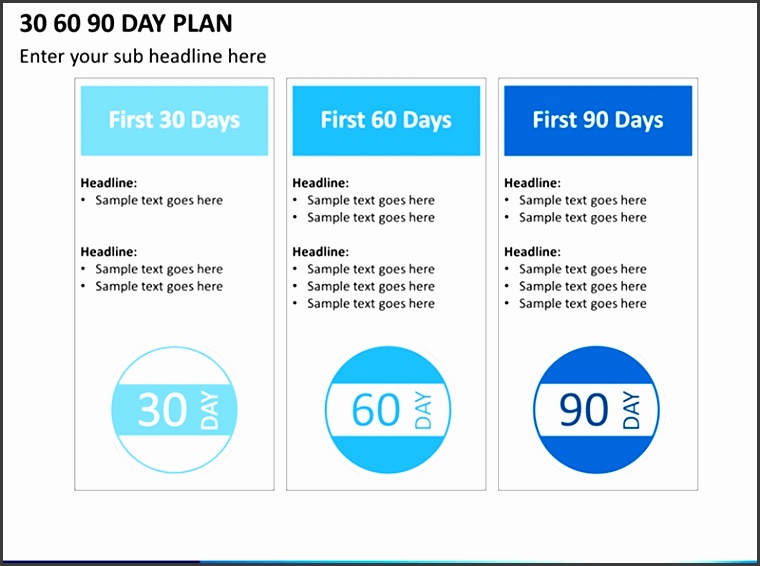 30 60 90 DAY PLAN

Enter your sub headline here

First 30 Days

Headline:
• Sample text goes here

Headline:
• Sample text goes here
• Sample text goes here

30 DAY

First 60 Days

Headline:
• Sample text goes here
• Sample text goes here

Headline:
• Sample text goes here
• Sample text goes here
• Sample text goes here

60 DAY

First 90 Days

Headline:
• Sample text goes here
• Sample text goes here

Headline:
• Sample text goes here
• Sample text goes here
• Sample text goes here

90 DAY